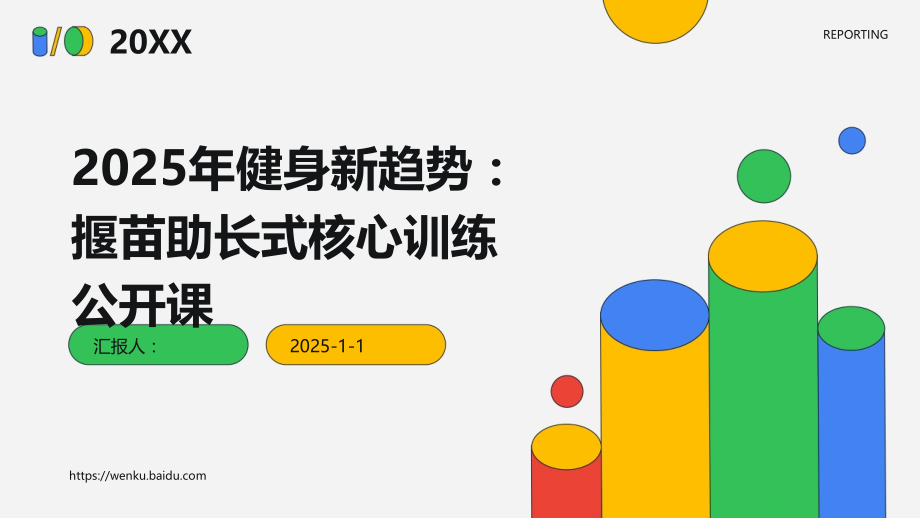 20XX

REPORTING

2025年健身新趋势：揠苗助长式核心训练公开课

汇报人：

2025-1-1

https://wenku.baidu.com